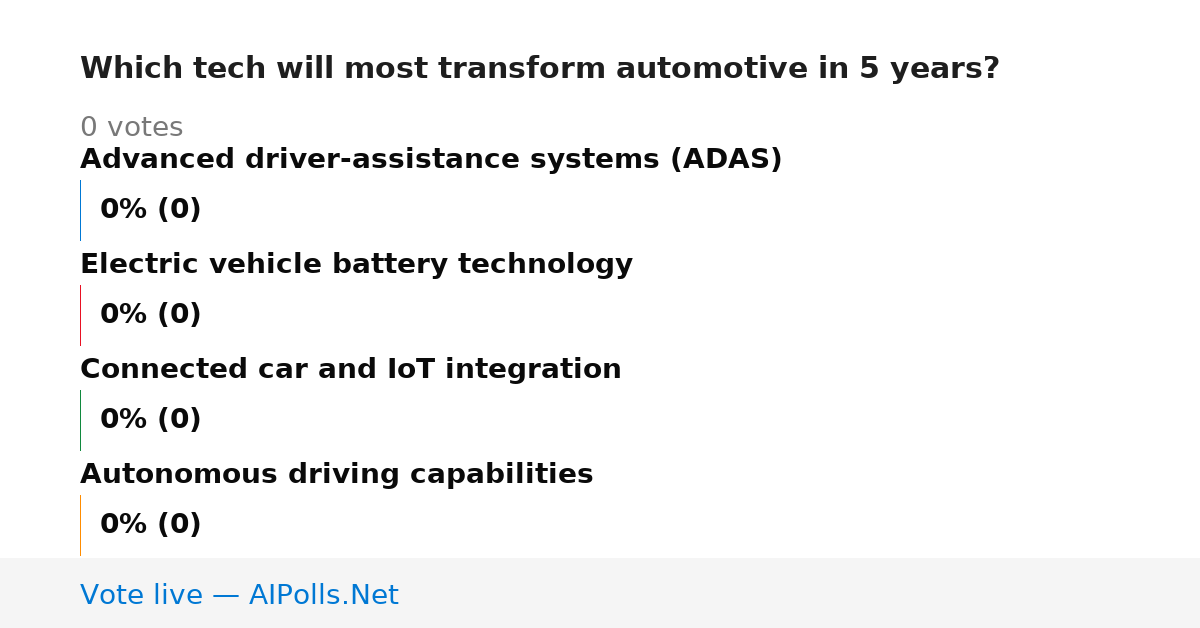 Which tech will most transform automotive in 5 years?

0 votes

Advanced driver-assistance systems (ADAS)

0% (0)

Electric vehicle battery technology

0% (0)

Connected car and IoT integration

0% (0)

Autonomous driving capabilities

0% (0)

Vote live — AIPolls.Net